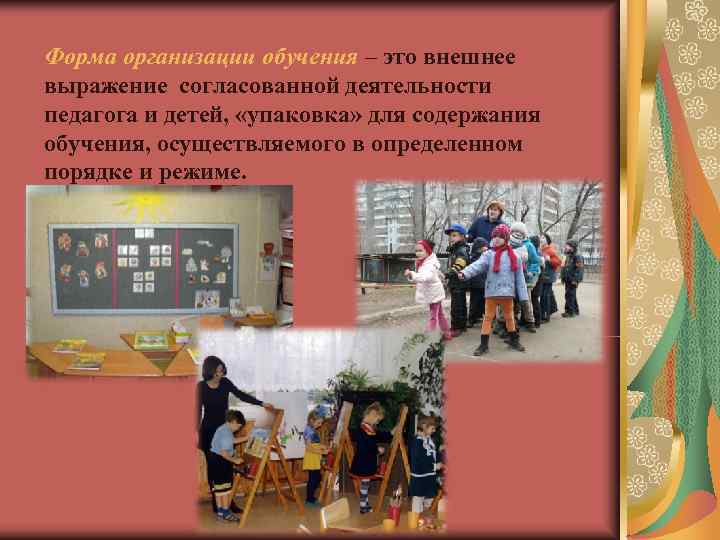 Форма организации обучения – это внешнее выражение согласованной деятельности педагога и детей, «упаковка» для содержания обучения, осуществляемого в определенном порядке и режиме.